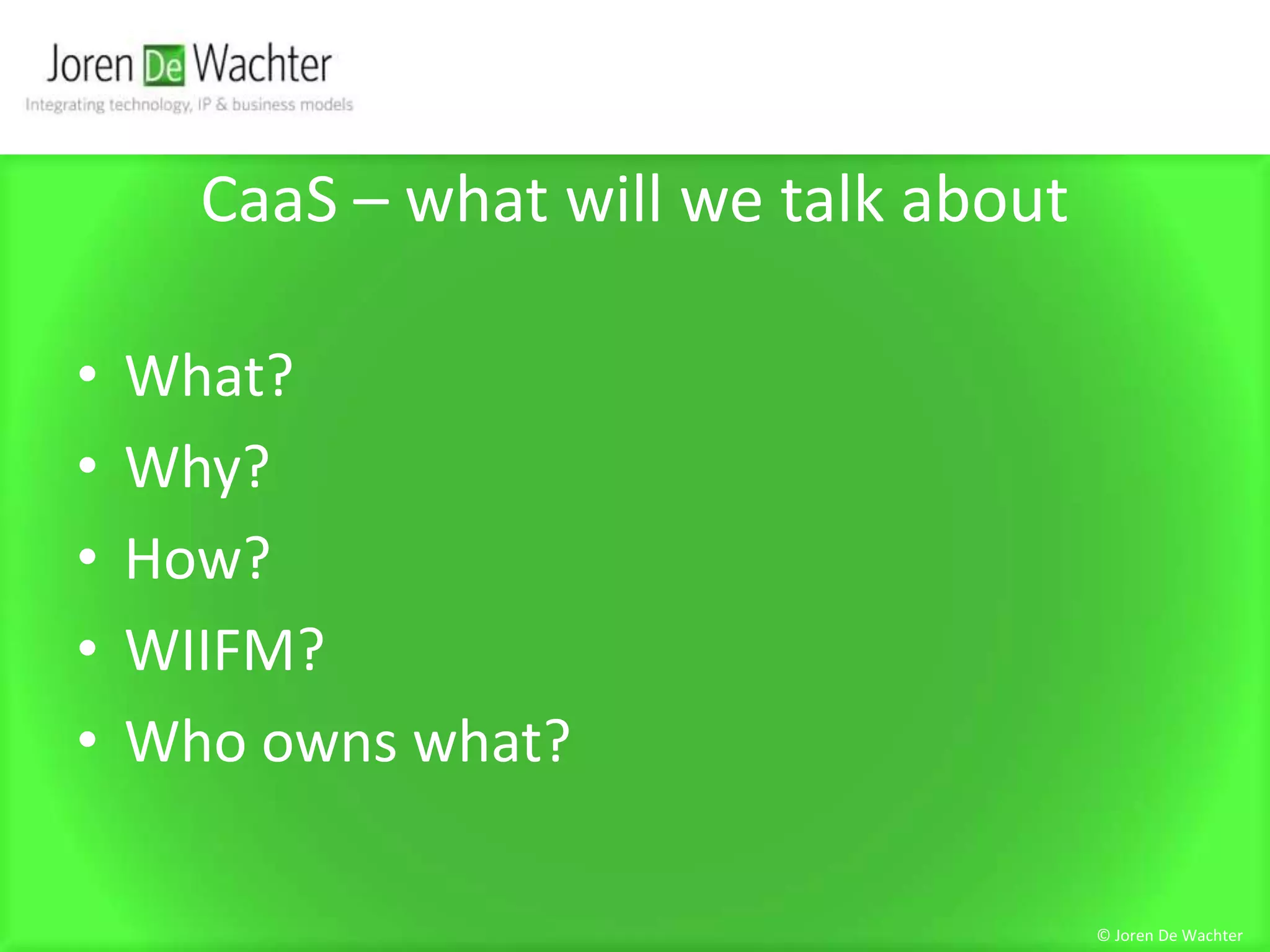 Joren De Wachter
Integrating technology, IP & business models

CaaS – what will we talk about

• What?
• Why?
• How?
• WIIFM?
• Who owns what?

© Joren De Wachter